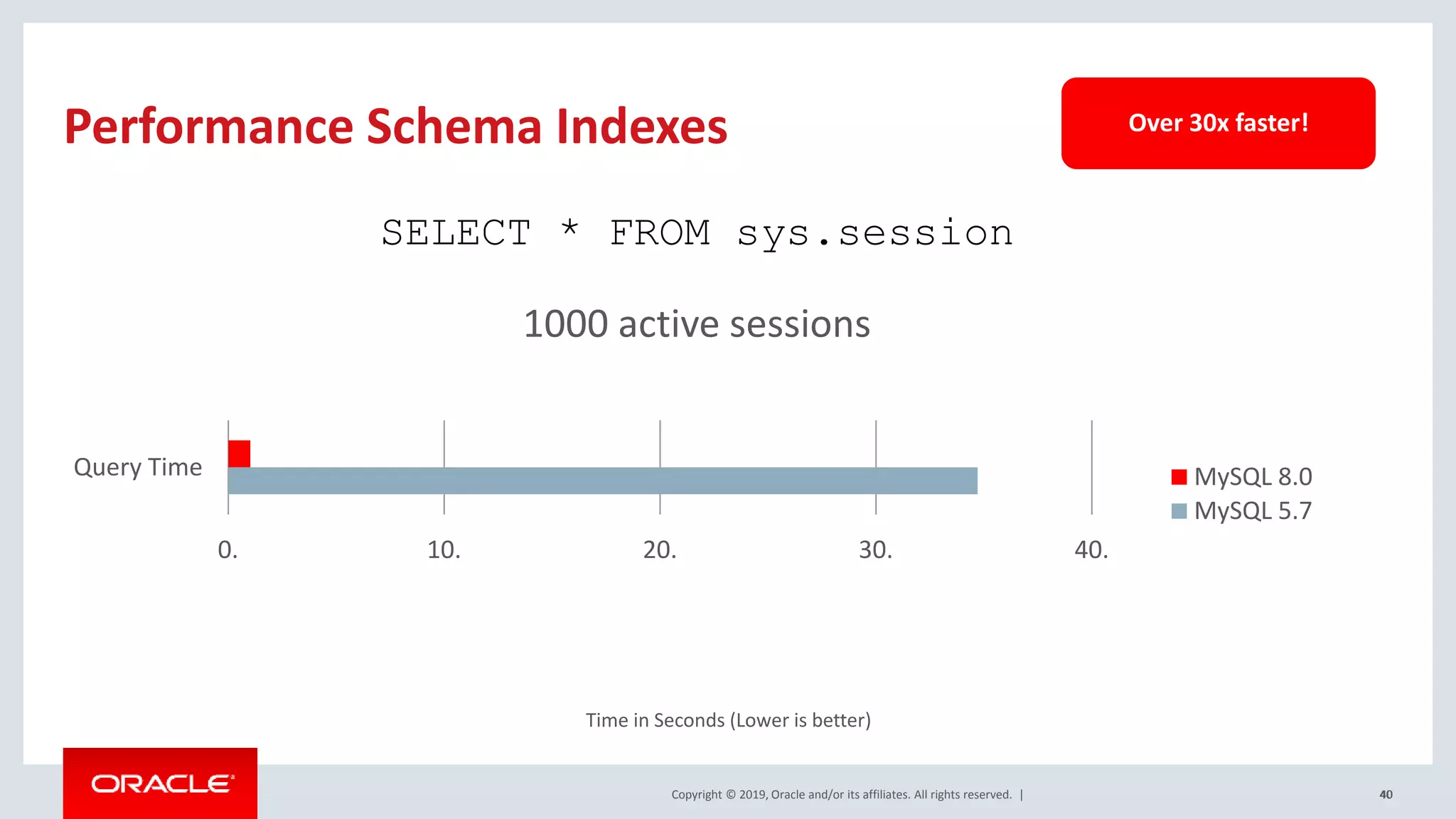 Performance Schema Indexes

Over 30x faster!

SELECT * FROM sys.session

1000 active sessions

Query Time

MySQL 8.0
MySQL 5.7

0. 10. 20. 30. 40.

Time in Seconds (Lower is better)

ORACLE

Copyright © 2019, Oracle and/or its affiliates. All rights reserved. |

40